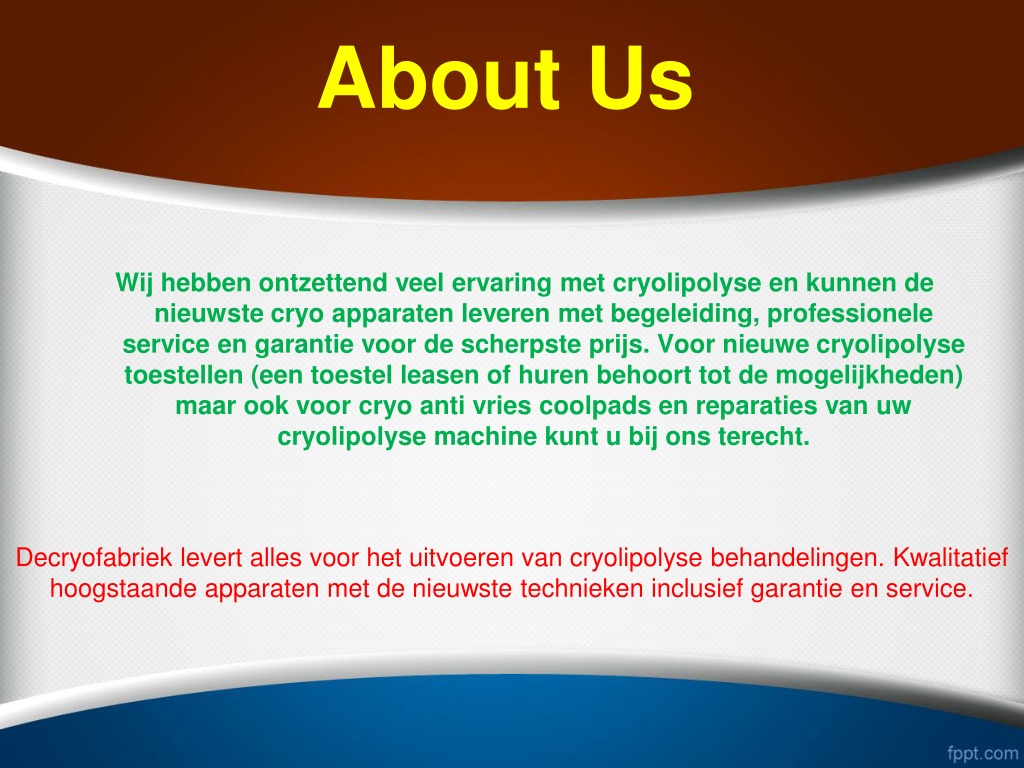 About Us

Wij hebben ontzettend veel ervaring met cryolipolyse en kunnen de nieuwste cryo apparaten leveren met begeleiding, professionele service en garantie voor de scherpste prijs. Voor nieuwe cryolipolyse toestellen (een toestel leasen of huren behoort tot de mogelijkheden) maar ook voor cryo anti vries coolpads en reparaties van uw cryolipolyse machine kunt u bij ons terecht.

Decryofabriek levert alles voor het uitvoeren van cryolipolyse behandelingen. Kwalitatief hoogstaande apparaten met de nieuwste technieken inclusief garantie en service.

fppt.com